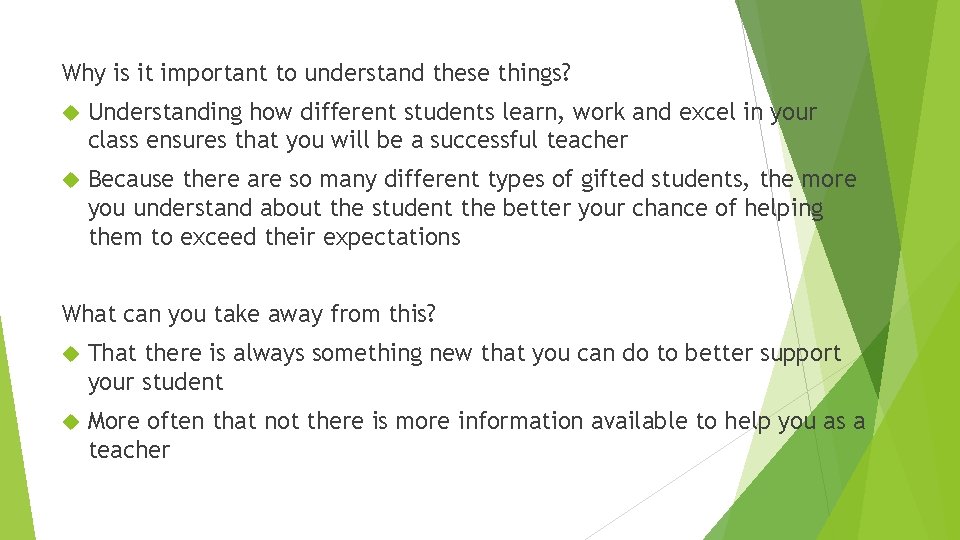 Why is it important to understand these things?

Understanding how different students learn, work and excel in your class ensures that you will be a successful teacher

Because there are so many different types of gifted students, the more you understand about the student the better your chance of helping them to exceed their expectations

What can you take away from this?

That there is always something new that you can do to better support your student

More often that not there is more information available to help you as a teacher